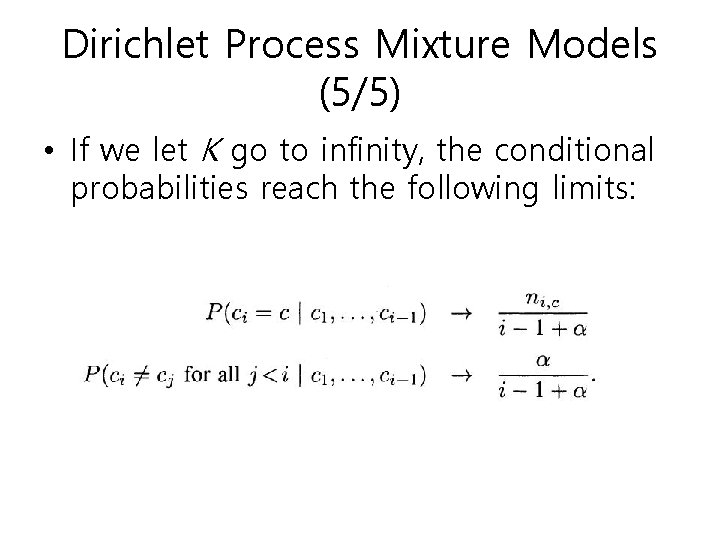 Dirichlet Process Mixture Models (5/5)

• If we let $K$ go to infinity, the conditional probabilities reach the following limits:

$P(c_i = c \mid c_1, \ldots, c_{i-1}) \rightarrow \frac{n_{i,c}}{i-1+\alpha}$

$P(c_i \neq c_j \text{ for all } j < i \mid c_1, \ldots, c_{i-1}) \rightarrow \frac{\alpha}{i-1+\alpha}.$